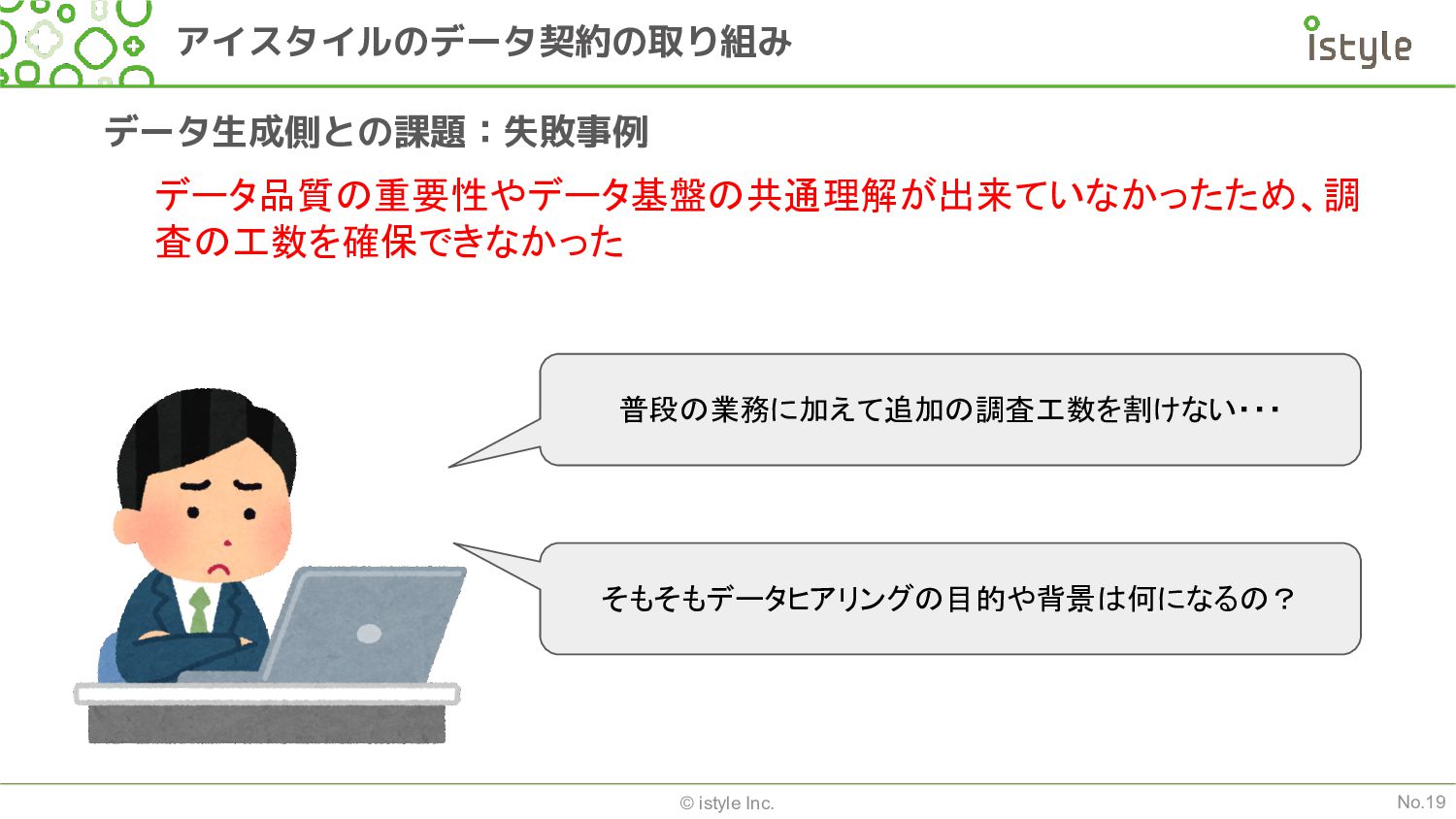 アイスタイルのデータ契約の取り組み

istyle

データ生成側との課題：失敗事例

データ品質の重要性やデータ基盤の共通理解が出来ていなかったため、調査の工数を確保できなかった

普段の業務に加えて追加の調査工数を割けない・・・

そもそもデータヒアリングの目的や背景は何になるの？

© istyle Inc.

No.19